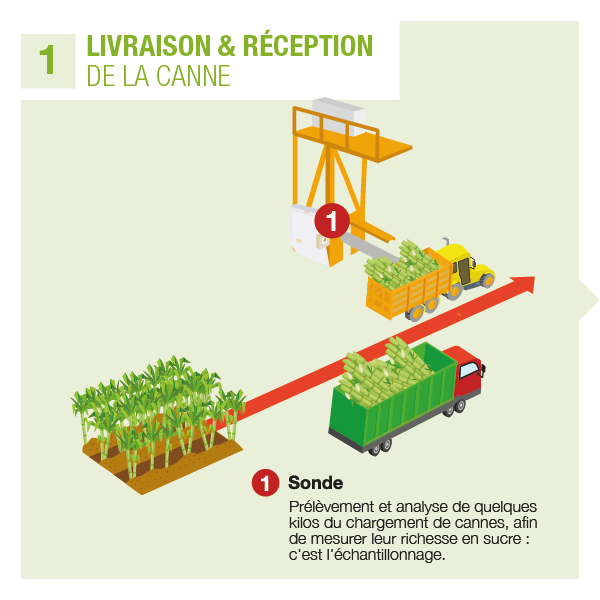 1 LIVRAISON & RÉCEPTION DE LA CANNE

1

1 Sonde

Prélèvement et analyse de quelques kilos du chargement de cannes, afin de mesurer leur richesse en sucre : c'est l'échantillonnage.